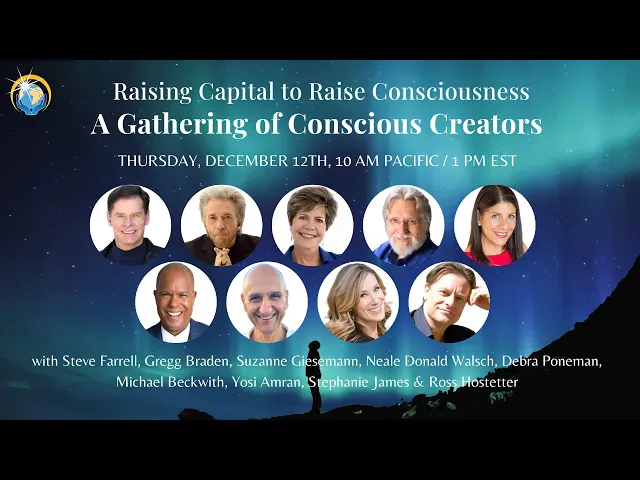 Raising Capital to Raise Consciousness
A Gathering of Conscious Creators

THURSDAY, DECEMBER 12TH, 10 AM PACIFIC / 1 PM EST

with Steve Farrell, Gregg Braden, Suzanne Giesemann, Neale Donald Walsch, Debra Poneman, Michael Beckwith, Yosi Amran, Stephanie James & Ross Hostetter